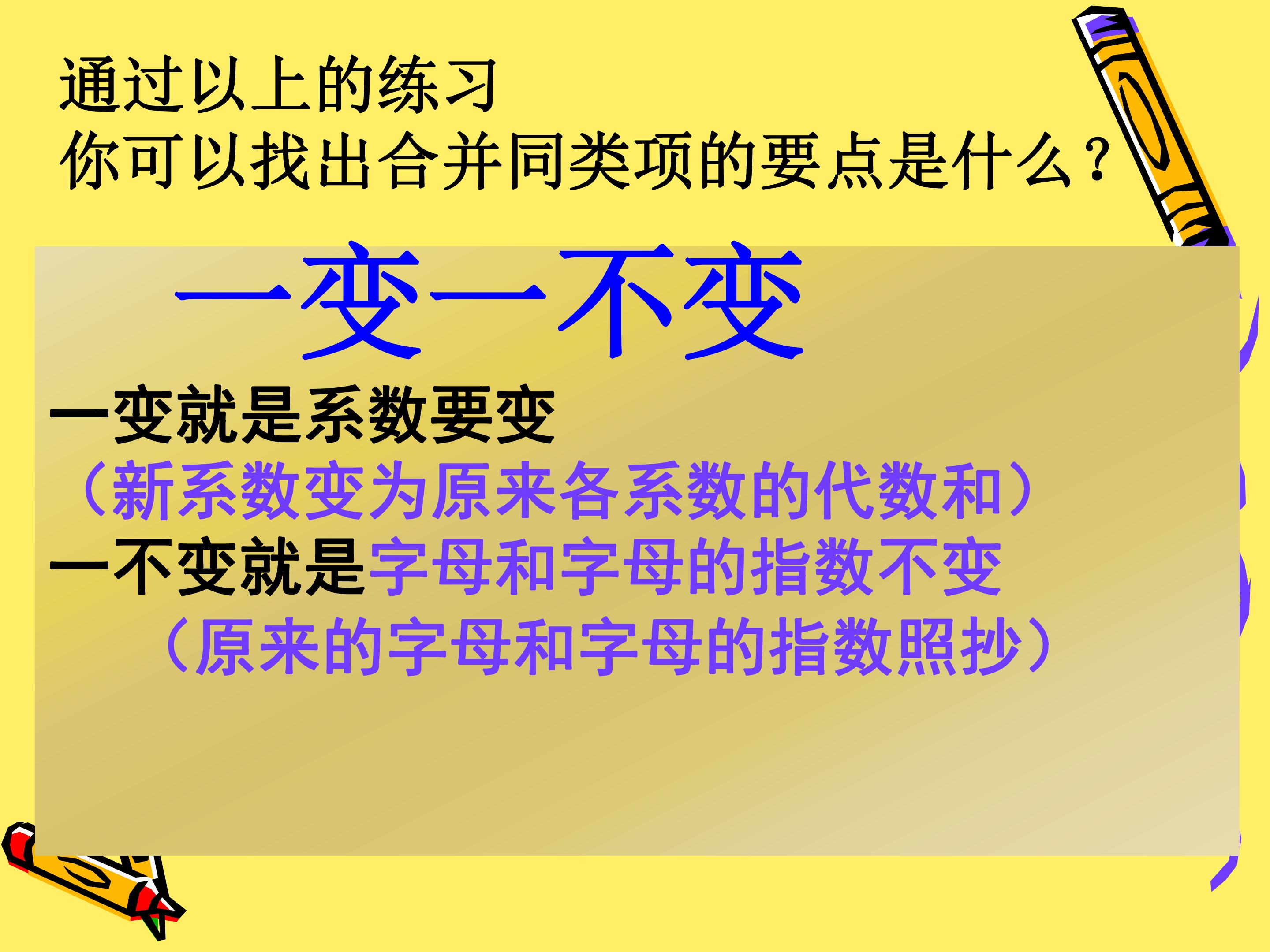 通过以上的练习
你可以找出合并同类项的要点是什么？

一变一不变

一变就是系数要变
（新系数变为原来各系数的代数和）
一不变就是字母和字母的指数不变
（原来的字母和字母的指数照抄）